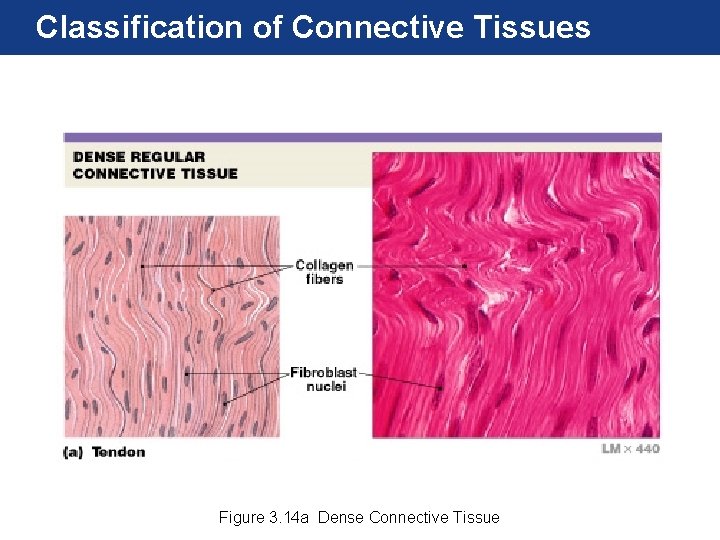 Classification of Connective Tissues

DENSE REGULAR CONNECTIVE TISSUE

Collagen fibers

Fibroblast nuclei

(a) Tendon

LM × 440

Figure 3.14a Dense Connective Tissue